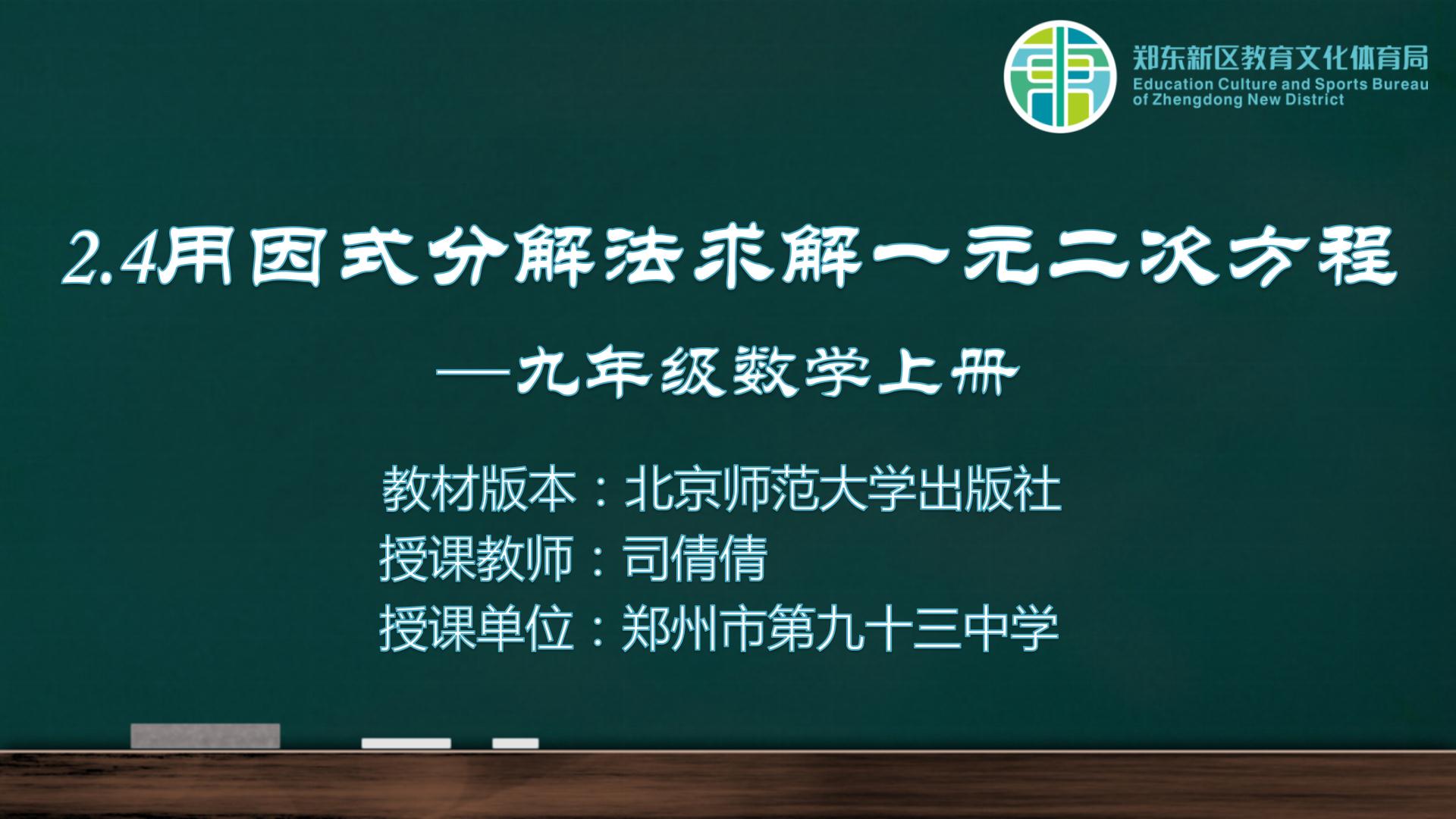 郑东新区教育文化体育局
Education Culture and Sports Bureau of Zhengdong New District

2.4用因式分解法求解一元二次方程

—九年级数学上册

教材版本：北京师范大学出版社
授课教师：司倩倩
授课单位：郑州市第九十三中学